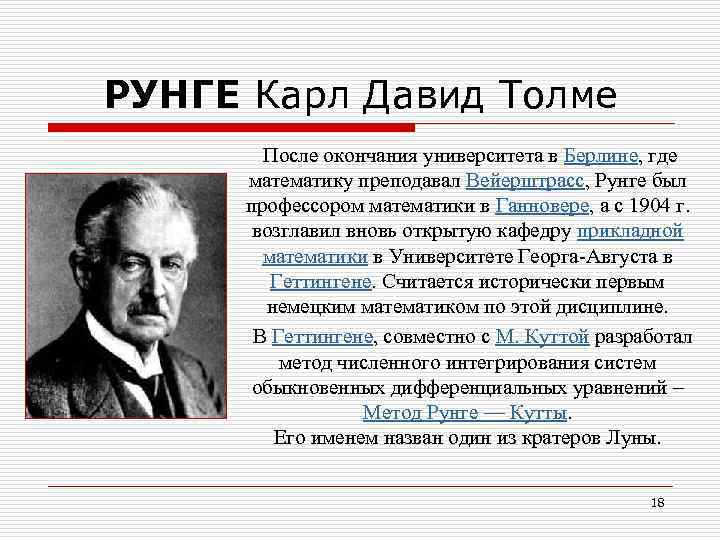 РУНГЕ Карл Давид Толме

После окончания университета в Берлине, где математику преподавал Вейерштрасс, Рунге был профессором математики в Ганновере, а с 1904 г. возглавил вновь открытую кафедру прикладной математики в Университете Георга-Августа в Геттингене. Считается исторически первым немецким математиком по этой дисциплине.

В Геттингене, совместно с М. Куттой разработал метод численного интегрирования систем обыкновенных дифференциальных уравнений – Метод Рунге — Кутты.

Его именем назван один из кратеров Луны.

18